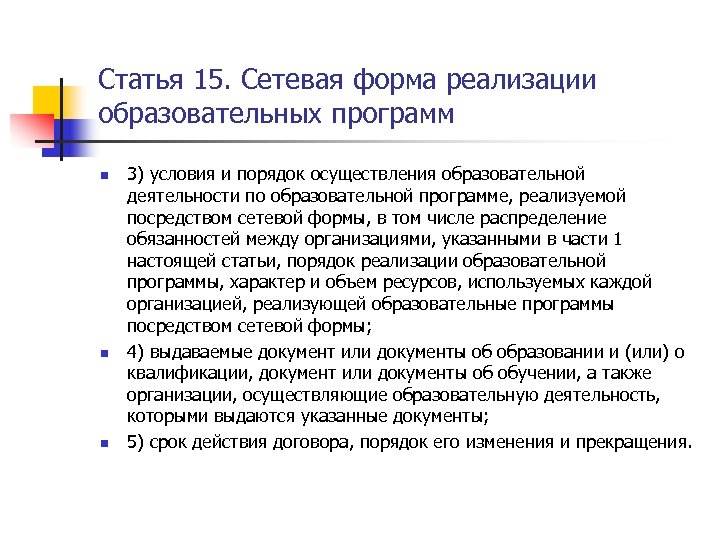 Статья 15. Сетевая форма реализации образовательных программ

3) условия и порядок осуществления образовательной деятельности по образовательной программе, реализуемой посредством сетевой формы, в том числе распределение обязанностей между организациями, указанными в части 1 настоящей статьи, порядок реализации образовательной программы, характер и объем ресурсов, используемых каждой организацией, реализующей образовательные программы посредством сетевой формы;

4) выдаваемые документ или документы об образовании и (или) о квалификации, документ или документы об обучении, а также организации, осуществляющие образовательную деятельность, которыми выдаются указанные документы;

5) срок действия договора, порядок его изменения и прекращения.